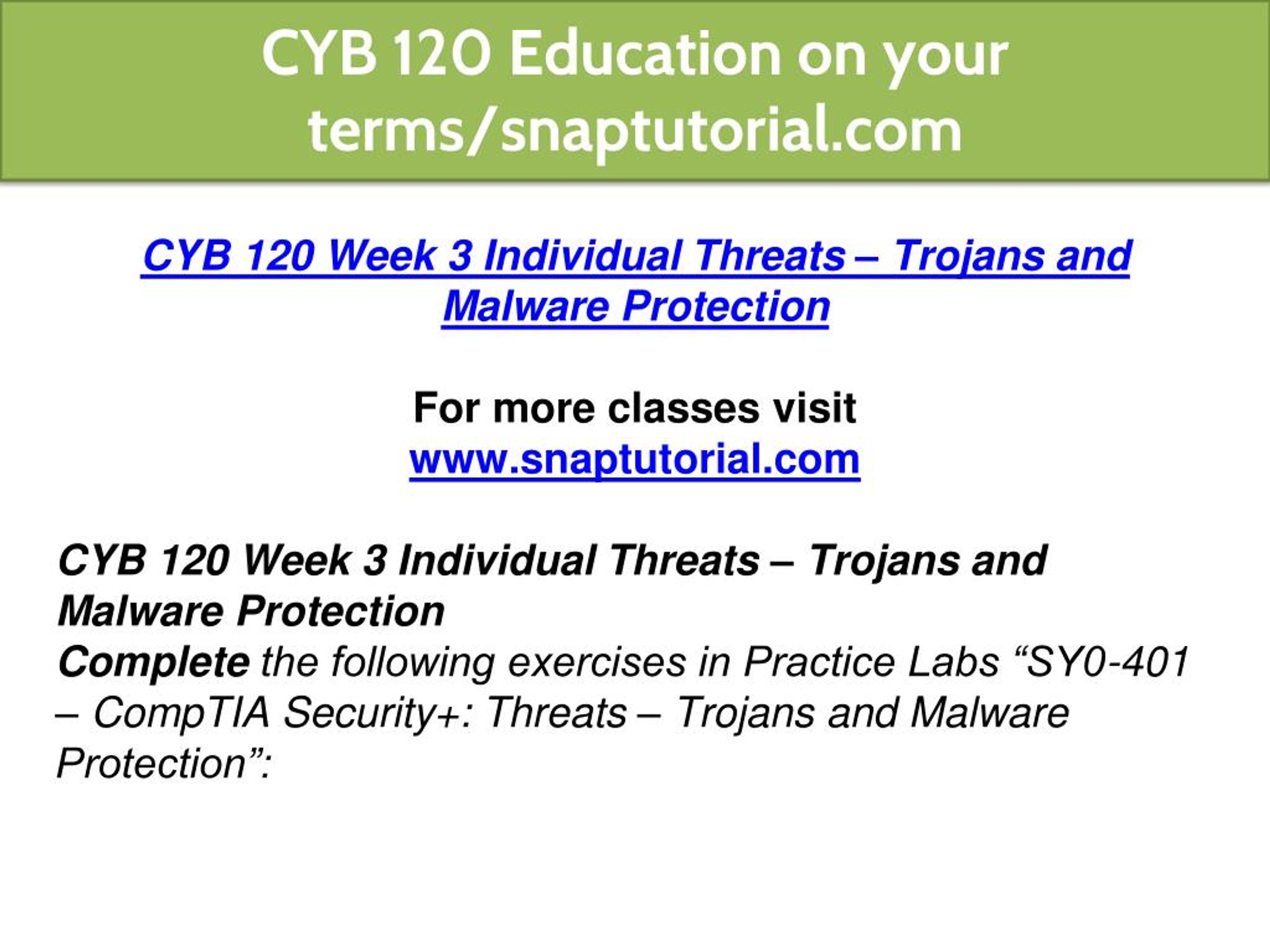 CYB 120 Education on your terms/snaptutorial.com

CYB 120 Week 3 Individual Threats – Trojans and Malware Protection

For more classes visit
www.snaptutorial.com

CYB 120 Week 3 Individual Threats – Trojans and Malware Protection
Complete the following exercises in Practice Labs “SY0-401 – CompTIA Security+: Threats – Trojans and Malware Protection”: